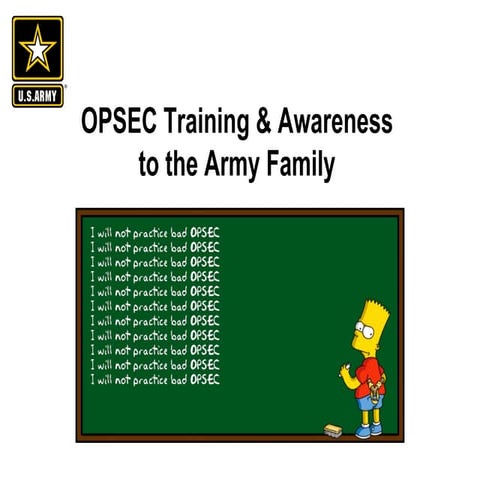 U.S.ARMY

OPSEC Training & Awareness to the Army Family

I will not practice bad OPSEC
I will not practice bad OPSEC
I will not practice bad OPSEC
I will not practice bad OPSEC
I will not practice bad OPSEC
I will not practice bad OPSEC
I will not practice bad OPSEC
I will not practice bad OPSEC
I will not practice bad OPSEC
I will not practice bad OPSEC
I will not practice bad OPSEC